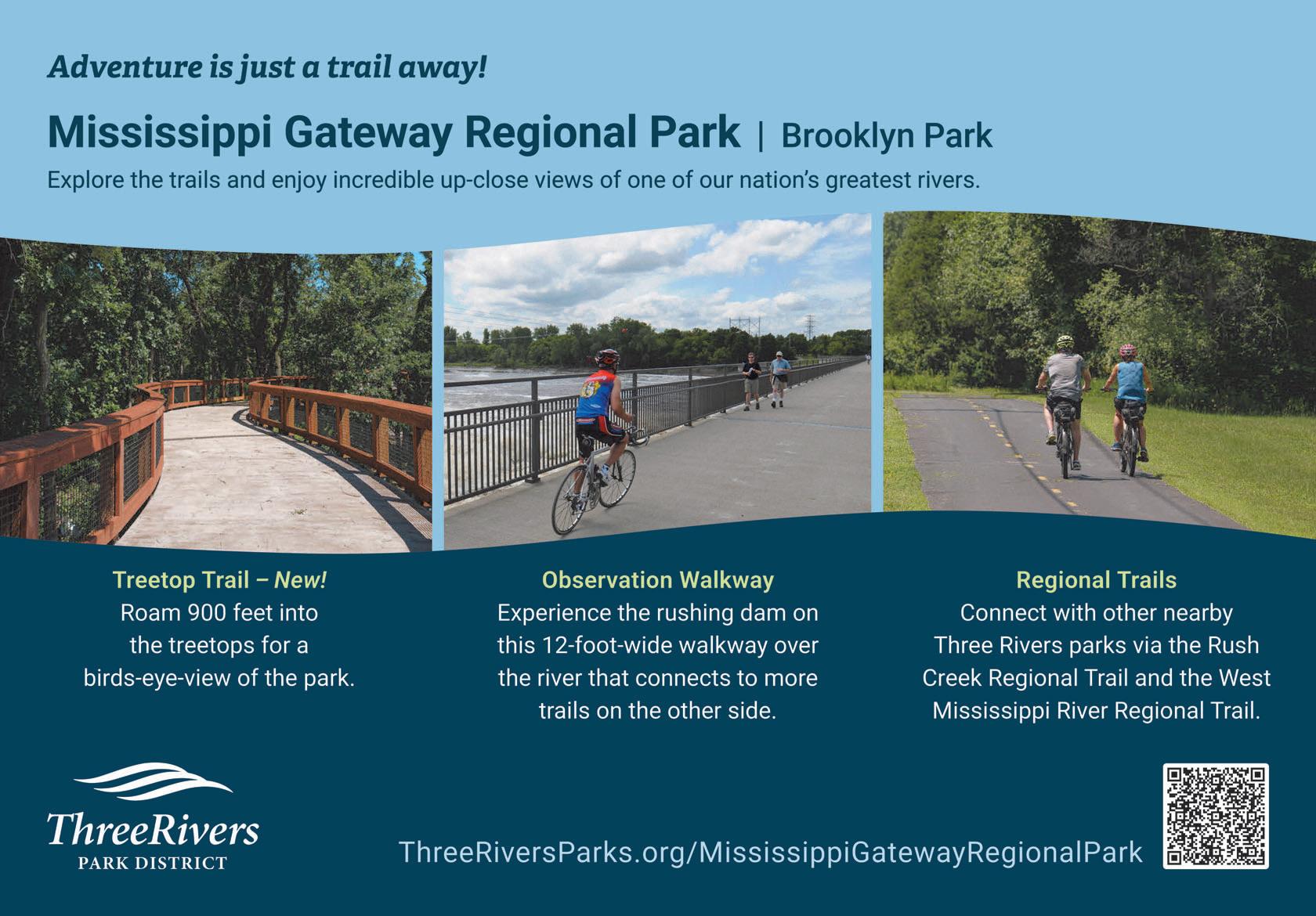 Adventure is just a trail away!

Mississippi Gateway Regional Park | Brooklyn Park

Explore the trails and enjoy incredible up-close views of one of our nation's greatest rivers.

Treetop Trail – New!
Roam 900 feet into the treetops for a birds-eye-view of the park.

Observation Walkway
Experience the rushing dam on this 12-foot-wide walkway over the river that connects to more trails on the other side.

Regional Trails
Connect with other nearby Three Rivers parks via the Rush Creek Regional Trail and the West Mississippi River Regional Trail.

ThreeRivers
PARK DISTRICT

ThreeRiversParks.org/MississippiGatewayRegionalPark